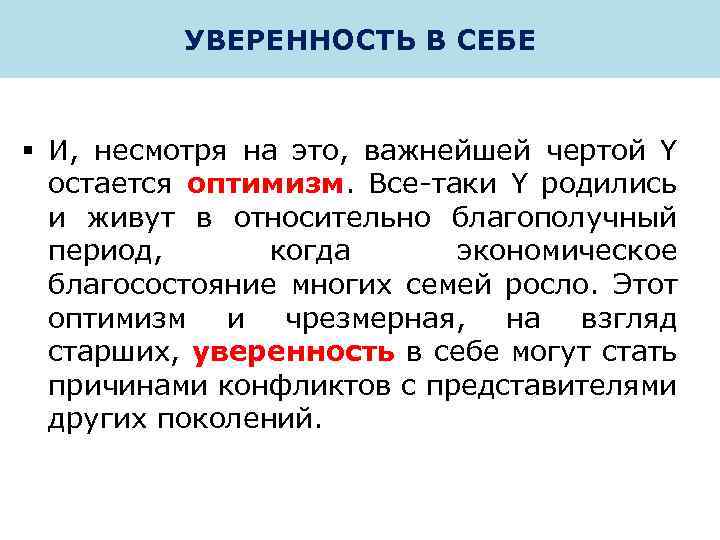 УВЕРЕННОСТЬ В СЕБЕ

▪ И, несмотря на это, важнейшей чертой Y остается оптимизм. Все-таки Y родились и живут в относительно благополучный период, когда экономическое благосостояние многих семей росло. Этот оптимизм и чрезмерная, на взгляд старших, уверенность в себе могут стать причинами конфликтов с представителями других поколений.